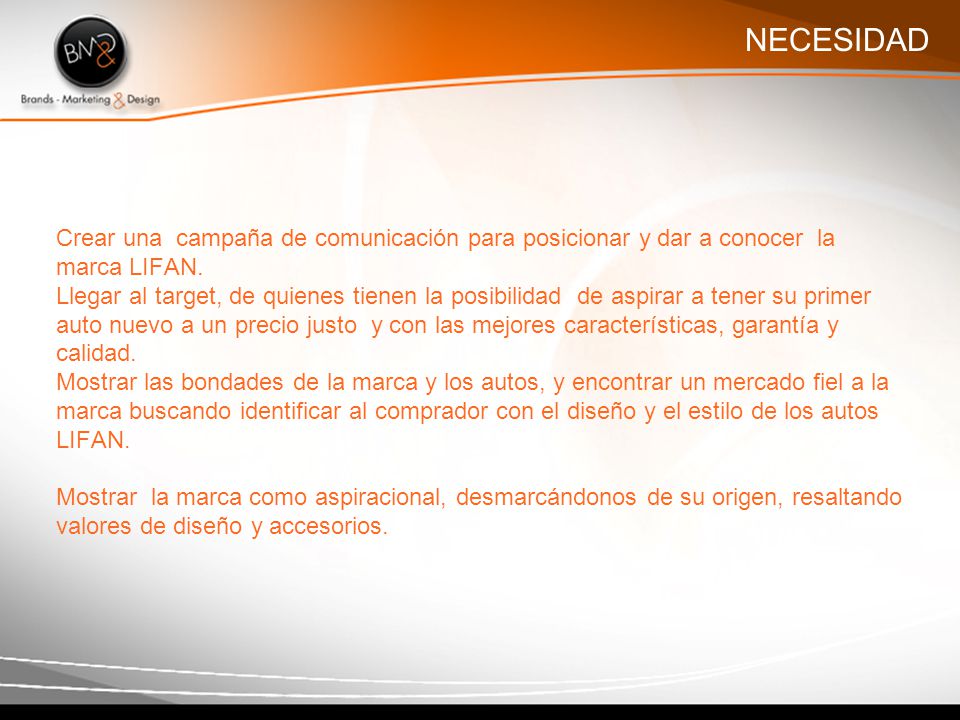 BM&

Brands - Marketing & Design

NECESIDAD

Crear una campaña de comunicación para posicionar y dar a conocer la marca LIFAN.
Llegar al target, de quienes tienen la posibilidad de aspirar a tener su primer auto nuevo a un precio justo y con las mejores características, garantía y calidad.
Mostrar las bondades de la marca y los autos, y encontrar un mercado fiel a la marca buscando identificar al comprador con el diseño y el estilo de los autos LIFAN.

Mostrar la marca como aspiracional, desmarcándonos de su origen, resaltando valores de diseño y accesorios.